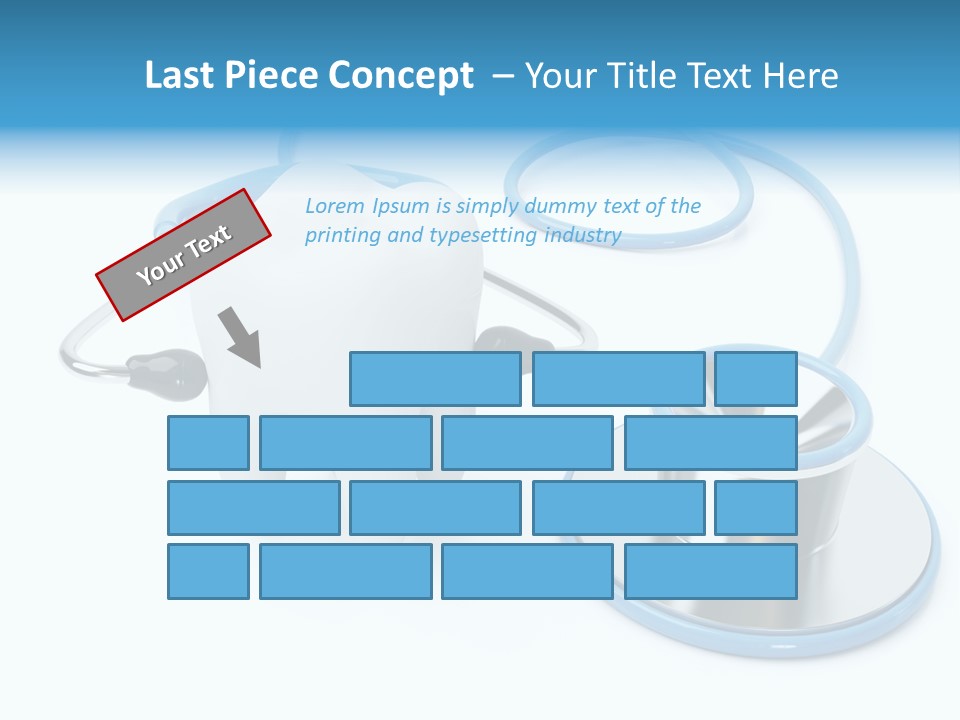 Last Piece Concept – Your Title Text Here

Your Text

Lorem Ipsum is simply dummy text of the printing and typesetting industry